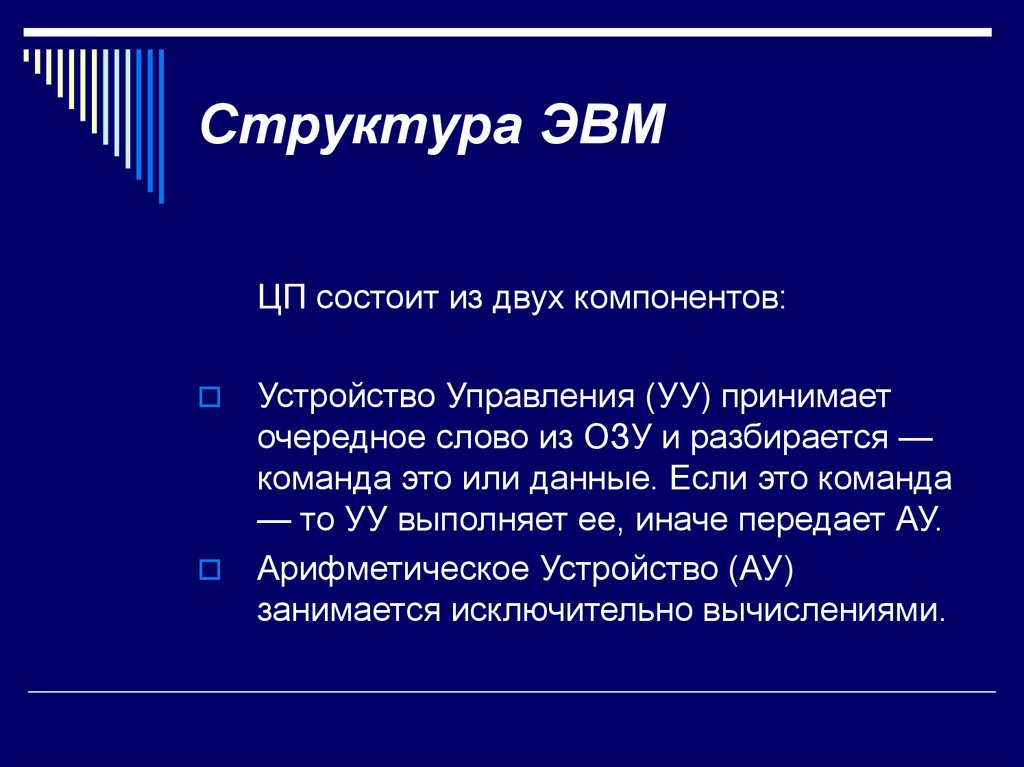 Структура ЭВМ

ЦП состоит из двух компонентов:

Устройство Управления (УУ) принимает очередное слово из ОЗУ и разбирается — команда это или данные. Если это команда — то УУ выполняет ее, иначе передает АУ.

Арифметическое Устройство (АУ) занимается исключительно вычислениями.